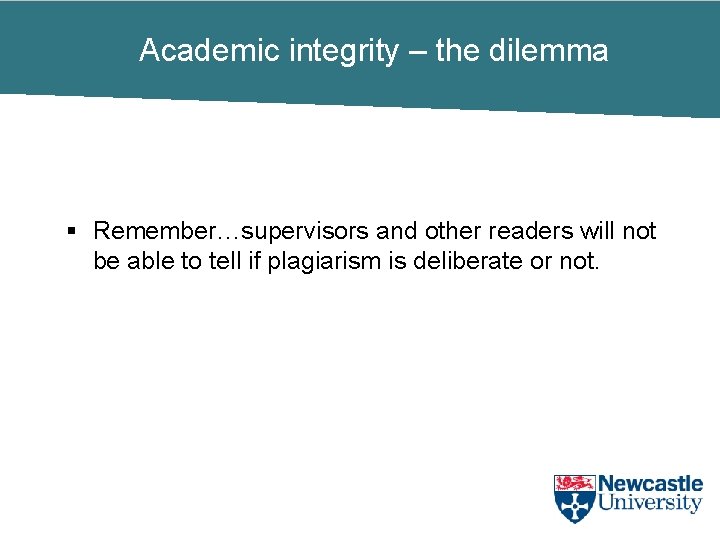 Academic integrity – the dilemma

▪ Remember…supervisors and other readers will not be able to tell if plagiarism is deliberate or not.

Newcastle University